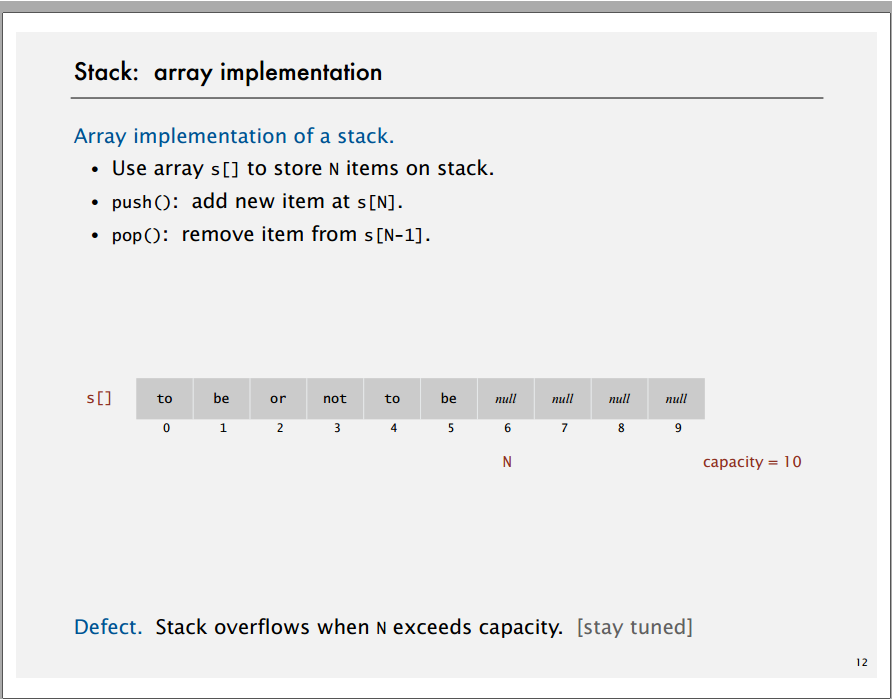 Stack: array implementation

Array implementation of a stack.
• Use array s[] to store N items on stack.
• push(): add new item at s[N].
• pop(): remove item from s[N-1].

s[]

| to | be | or | not | to | be | null | null | null | null |
|---|---|---|---|---|---|---|---|---|---|
| 0 | 1 | 2 | 3 | 4 | 5 | 6 | 7 | 8 | 9 |

N

capacity = 10

Defect. Stack overflows when N exceeds capacity. [stay tuned]

12